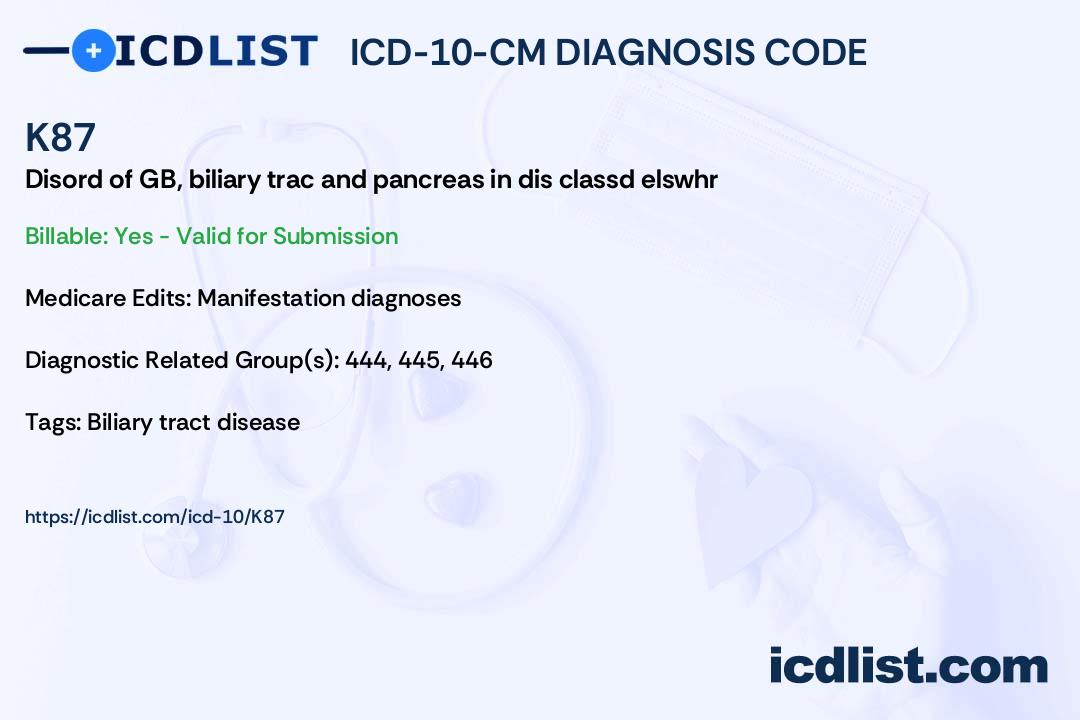 ICDLIST ICD-10-CM DIAGNOSIS CODE

K87

Disord of GB, biliary trac and pancreas in dis classd elswhr

Billable: Yes - Valid for Submission

Medicare Edits: Manifestation diagnoses

Diagnostic Related Group(s): 444, 445, 446

Tags: Biliary tract disease

https://icdlist.com/icd-10/K87

icdlist.com